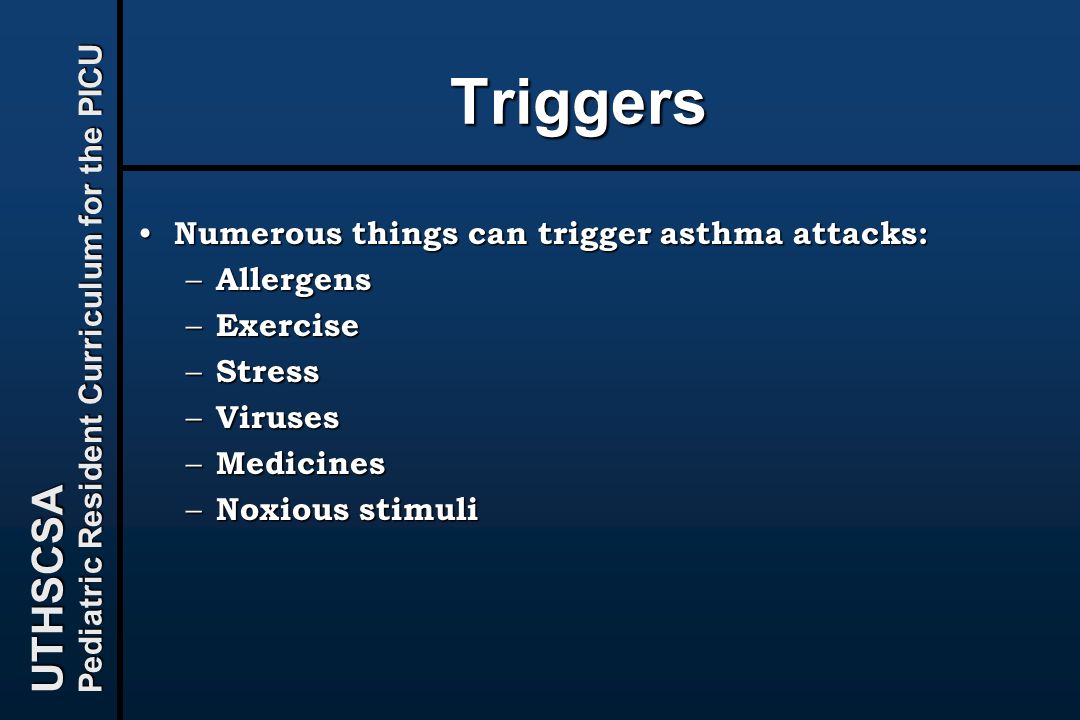 UTHSCSA
Pediatric Resident Curriculum for the PICU

Triggers

• Numerous things can trigger asthma attacks:
– Allergens
– Exercise
– Stress
– Viruses
– Medicines
– Noxious stimuli